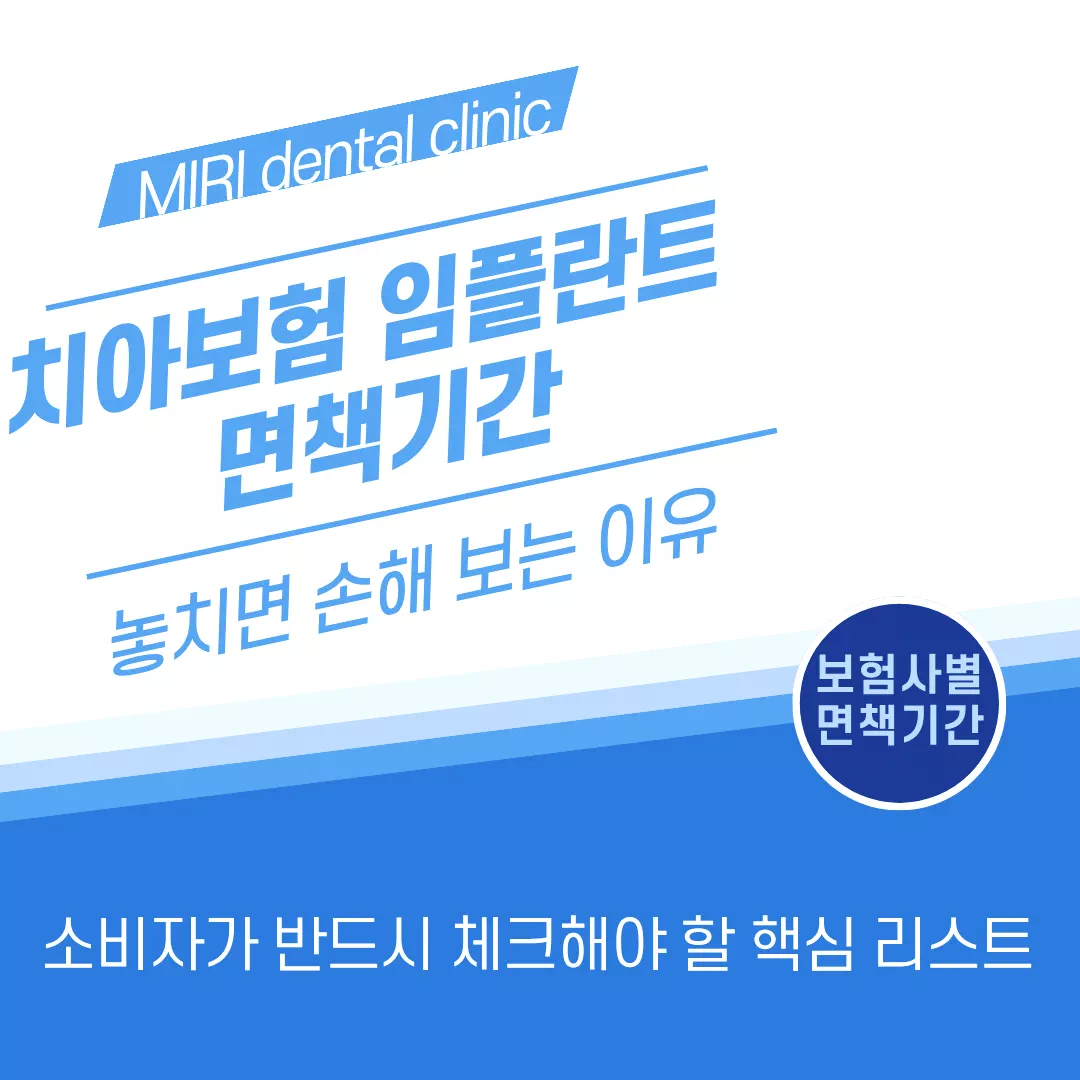 MIRI dental clinic

치아보험 임플란트
면책기간

놓치면 손해 보는 이유

보험사별
면책기간

소비자가 반드시 체크해야 할 핵심 리스트